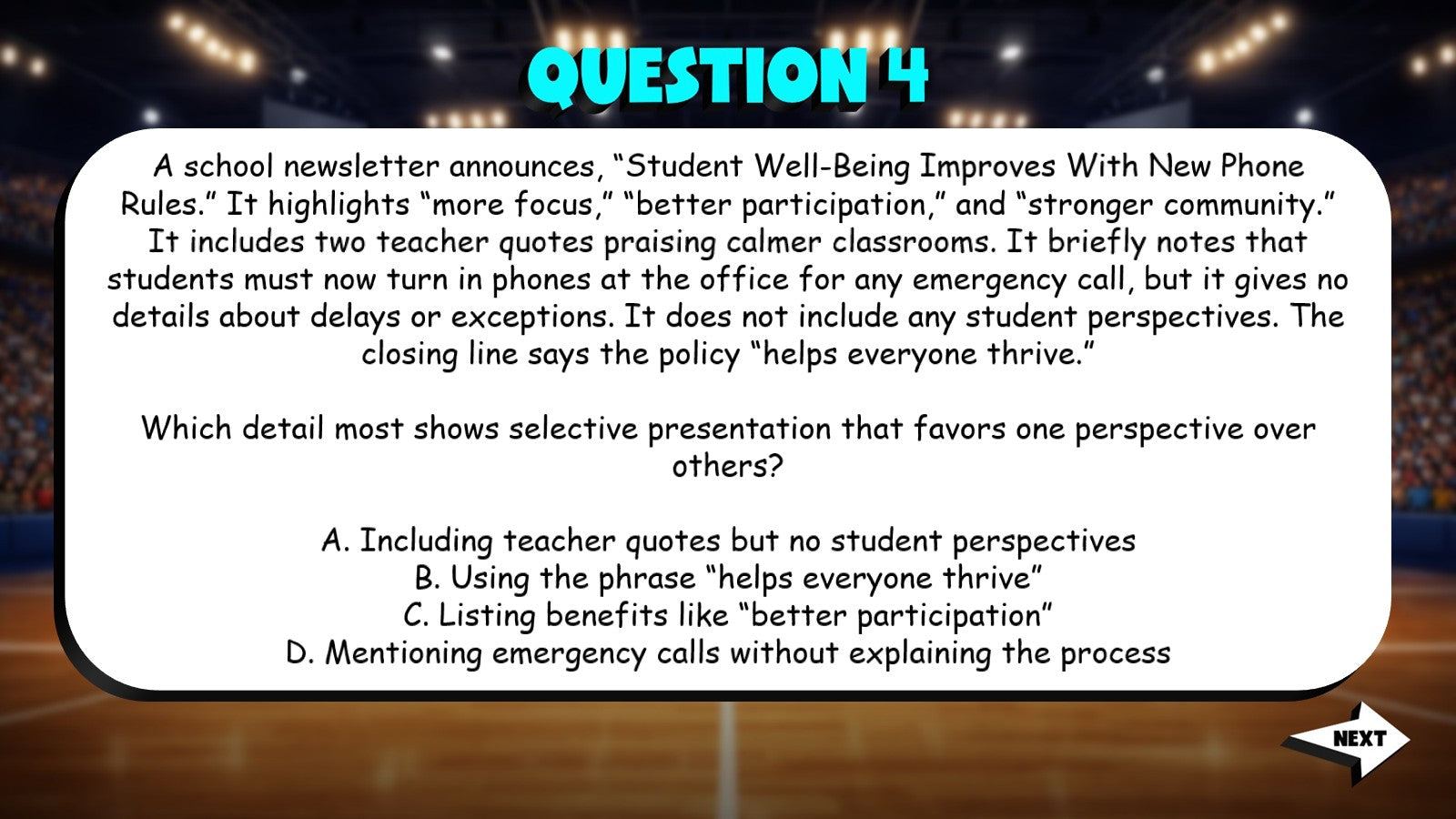 QUESTION 4

A school newsletter announces, “Student Well-Being Improves With New Phone Rules.” It highlights “more focus,” “better participation,” and “stronger community.” It includes two teacher quotes praising calmer classrooms. It briefly notes that students must now turn in phones at the office for any emergency call, but it gives no details about delays or exceptions. It does not include any student perspectives. The closing line says the policy “helps everyone thrive.”

Which detail most shows selective presentation that favors one perspective over others?

A. Including teacher quotes but no student perspectives
B. Using the phrase “helps everyone thrive”
C. Listing benefits like “better participation”
D. Mentioning emergency calls without explaining the process

NEXT